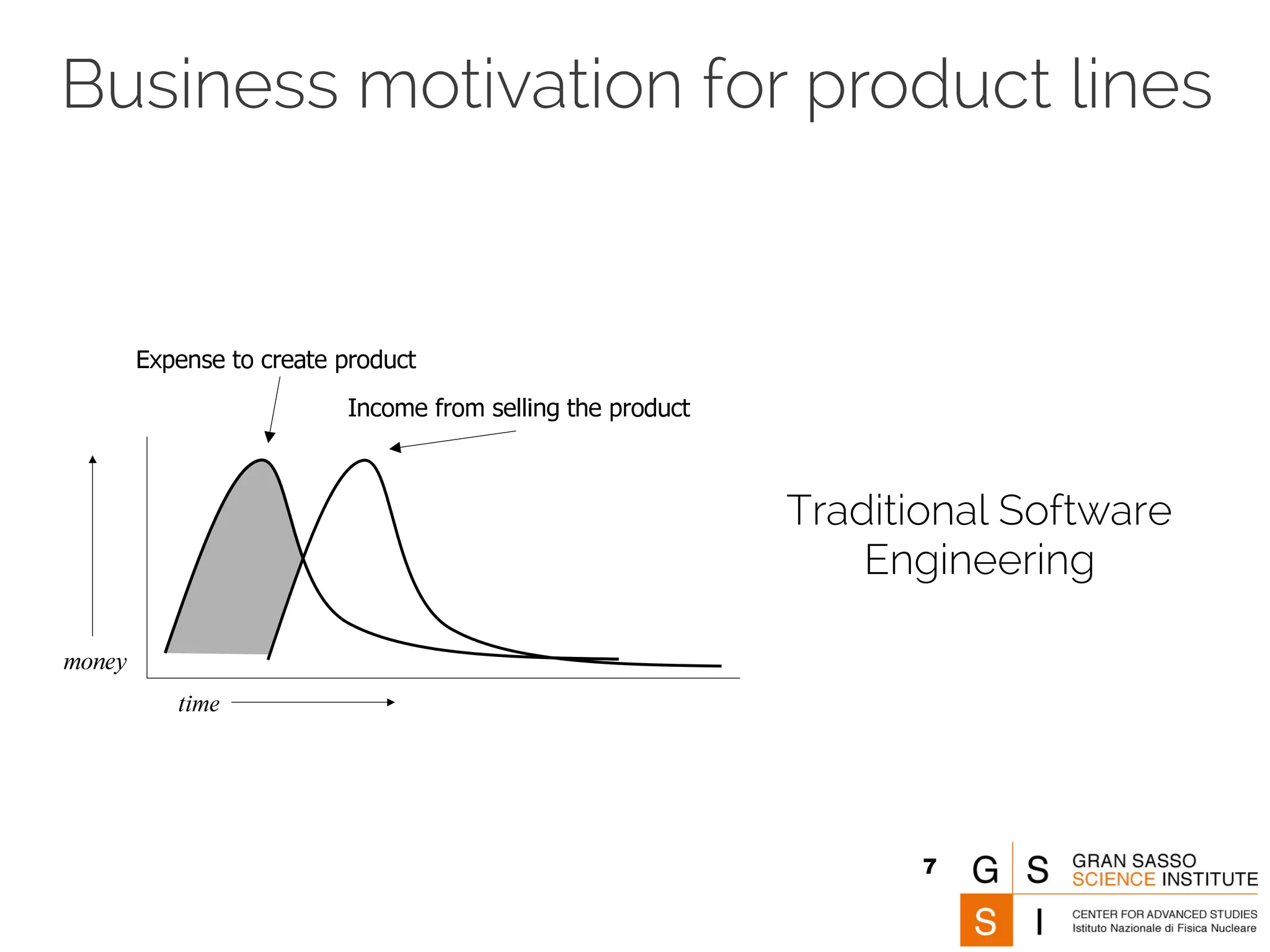 Business motivation for product lines

Expense to create product

Income from selling the product

money

time

Traditional Software Engineering

7

G S S I

GRAN SASSO SCIENCE INSTITUTE

CENTER FOR ADVANCED STUDIES
Istituto Nazionale di Fisica Nucleare